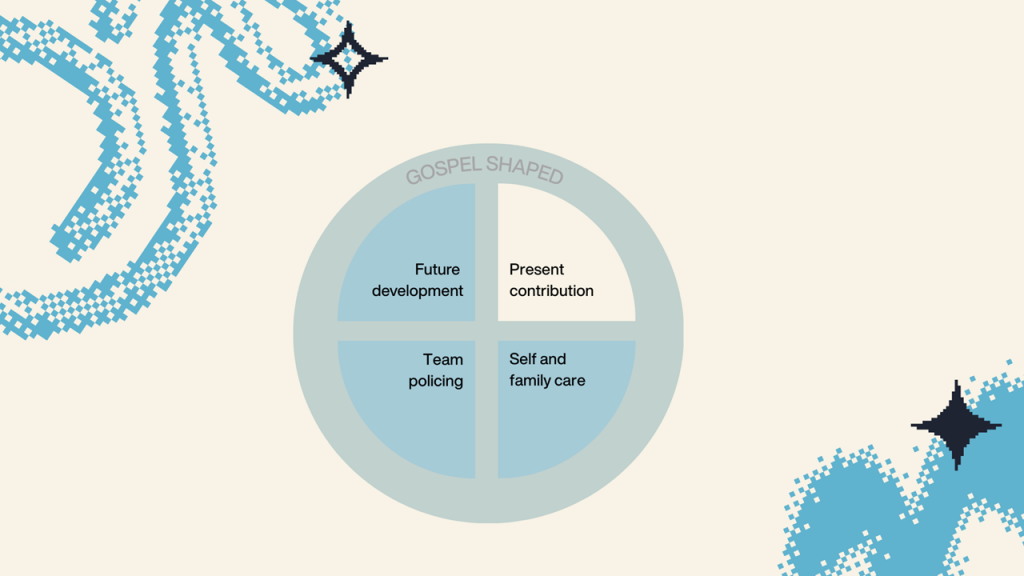 GOSPEL SHAPED

Future development

Present contribution

Team policing

Self and family care